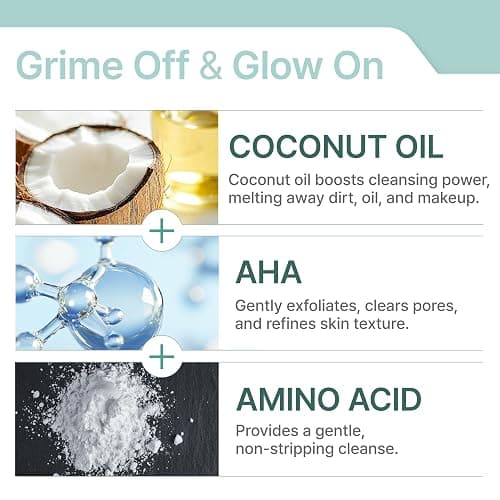 Grime Off & Glow On

COCONUT OIL

Coconut oil boosts cleansing power, melting away dirt, oil, and makeup.

+

AHA

Gently exfoliates, clears pores, and refines skin texture.

+

AMINO ACID

Provides a gentle, non-stripping cleanse.